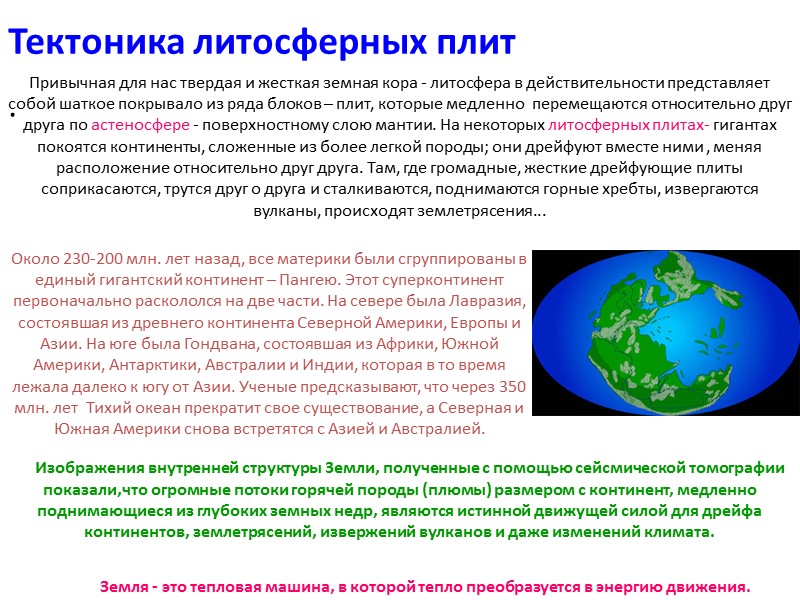 Тектоника литосферных плит

Привычная для нас твердая и жесткая земная кора - литосфера в действительности представляет собой шаткое покрывало из ряда блоков – плит, которые медленно перемещаются относительно друг друга по астеносфере - поверхностному слою мантии. На некоторых литосферных плитах- гигантах покоятся континенты, сложенные из более легкой породы; они дрейфуют вместе ними , меняя расположение относительно друг друга. Там, где громадные, жесткие дрейфующие плиты соприкасаются, трутся друг о друга и сталкиваются, поднимаются горные хребты, извергаются вулканы, происходят землетрясения...

Около 230-200 млн. лет назад, все материки были сгруппированы в единый гигантский континент – Пангею. Этот суперконтинент первоначально раскололся на две части. На севере была Лавразия, состоявшая из древнего континента Северной Америки, Европы и Азии. На юге была Гондвана, состоявшая из Африки, Южной Америки, Антарктики, Австралии и Индии, которая в то время лежала далеко к югу от Азии. Ученые предсказывают, что через 350 млн. лет Тихий океан прекратит свое существование, а Северная и Южная Америки снова встретятся с Азией и Австралией.

Изображения внутренней структуры Земли, полученные с помощью сейсмической томографии показали,что огромные потоки горячей породы (плюмы) размером с континент, медленно поднимающиеся из глубоких земных недр, являются истинной движущей силой для дрейфа континентов, землетрясений, извержений вулканов и даже изменений климата.

Земля - это тепловая машина, в которой тепло преобразуется в энергию движения.